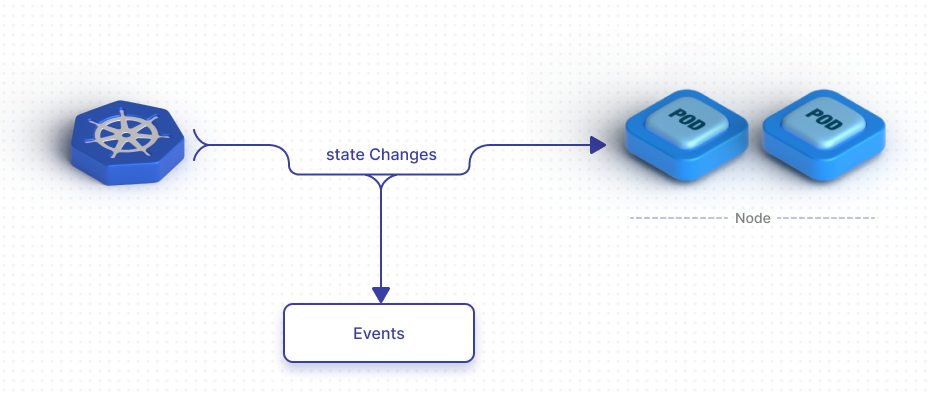 state Changes

POD

POD

Node

Events